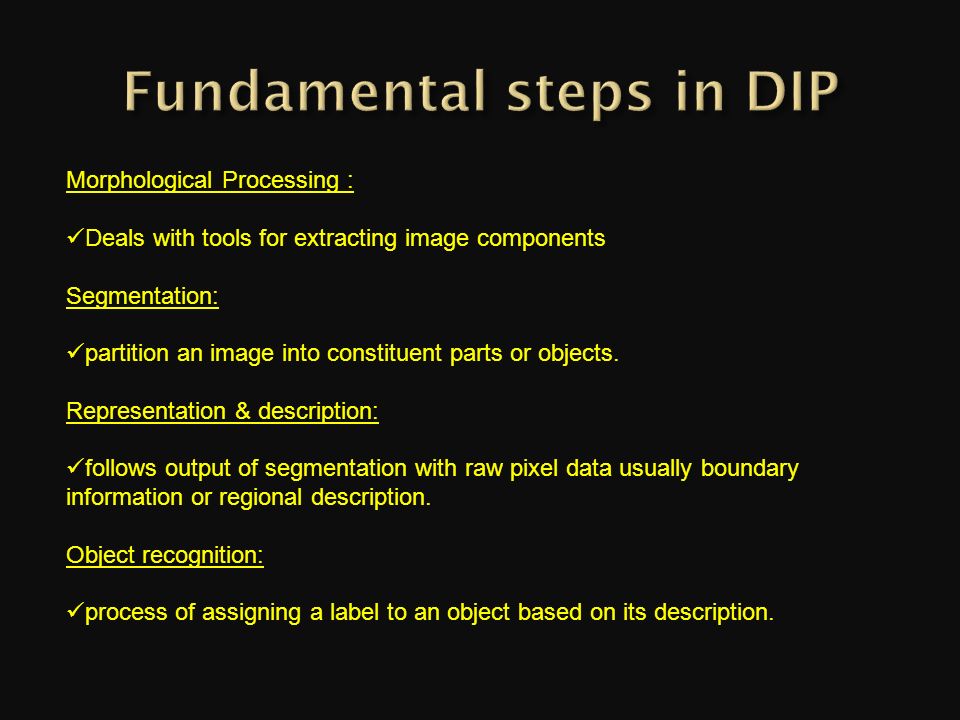 Fundamental steps in DIP

Morphological Processing :

✓Deals with tools for extracting image components

Segmentation:

✓partition an image into constituent parts or objects.

Representation & description:

✓follows output of segmentation with raw pixel data usually boundary information or regional description.

Object recognition:

✓process of assigning a label to an object based on its description.